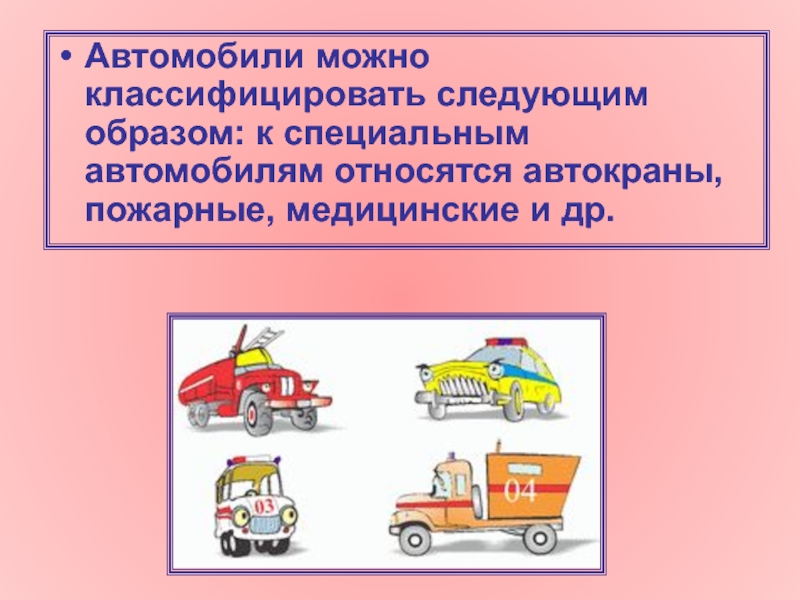 • Автомобили можно классифицировать следующим образом: к специальным автомобилям относятся автокраны, пожарные, медицинские и др.

03

04